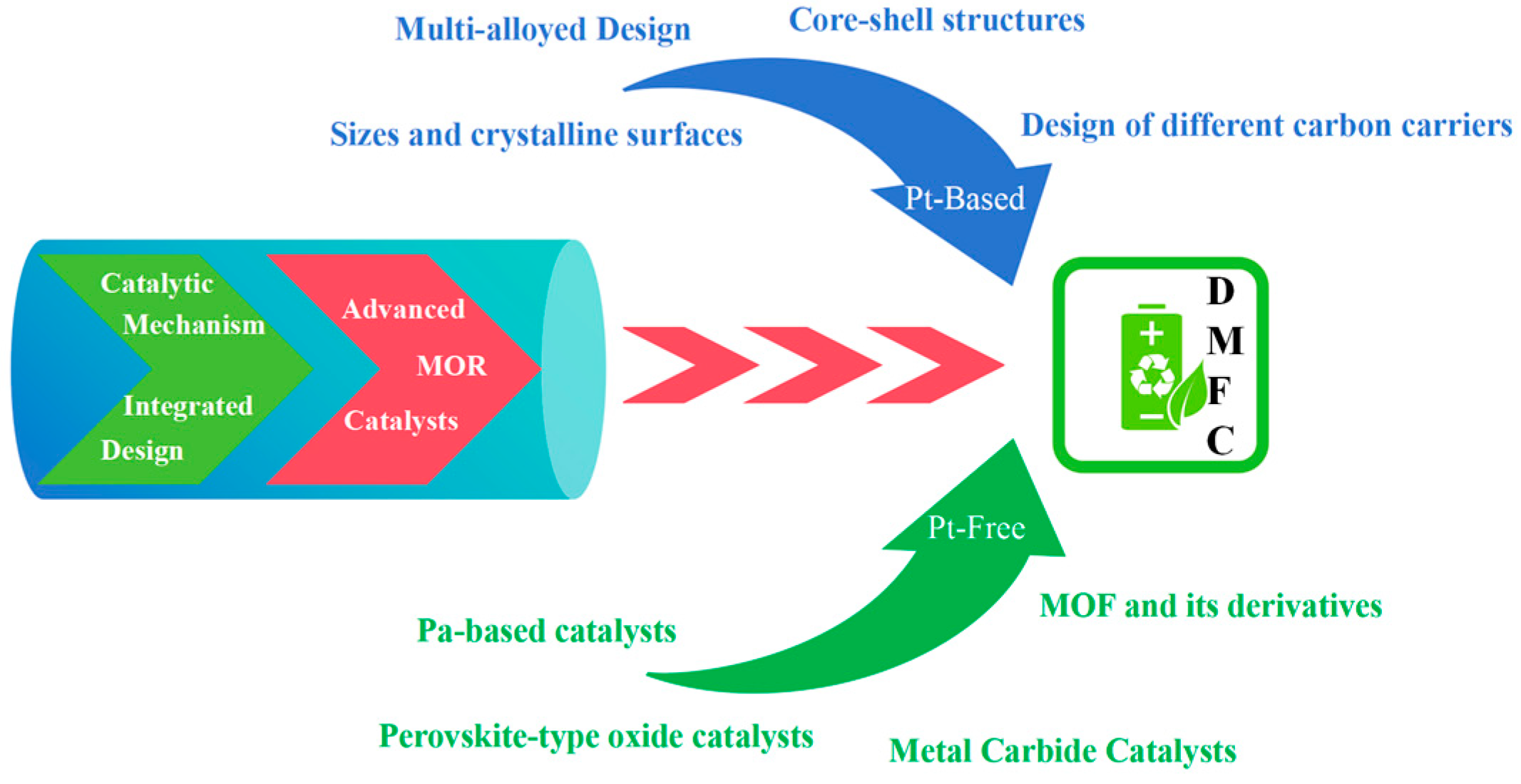 Multi-alloyed Design

Core-shell structures

Sizes and crystalline surfaces

Design of different carbon carriers

Pt-Based

Catalytic Mechanism

Integrated Design

Advanced MOR Catalysts

D M F C

Pt-Free

Pa-based catalysts

MOF and its derivatives

Perovskite-type oxide catalysts

Metal Carbide Catalysts